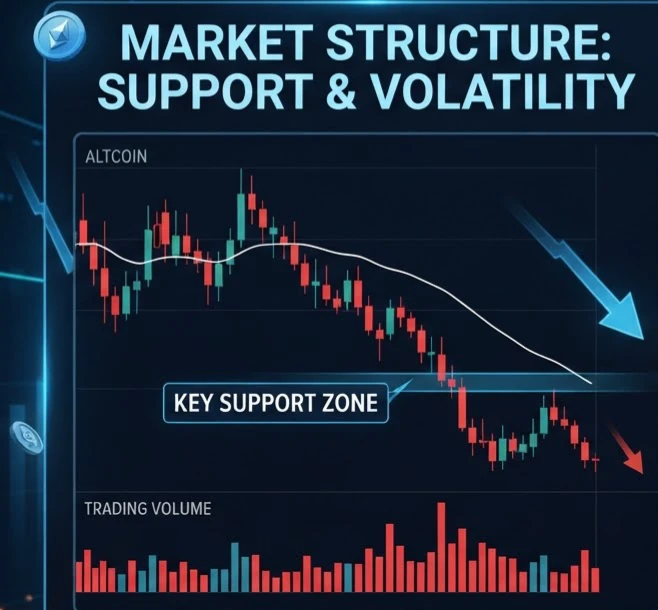 MARKET STRUCTURE: SUPPORT & VOLATILITY

ALTCOIN

KEY SUPPORT ZONE

TRADING VOLUME